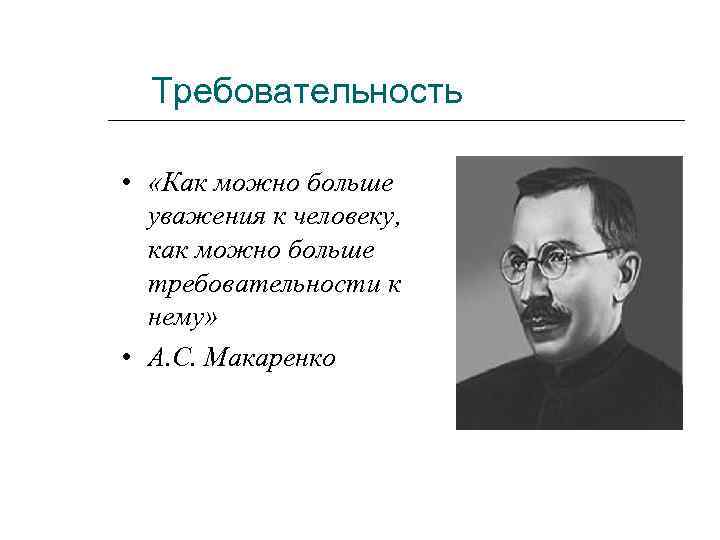 Требовательность

• «Как можно больше уважения к человеку, как можно больше требовательности к нему»

• А.С. Макаренко